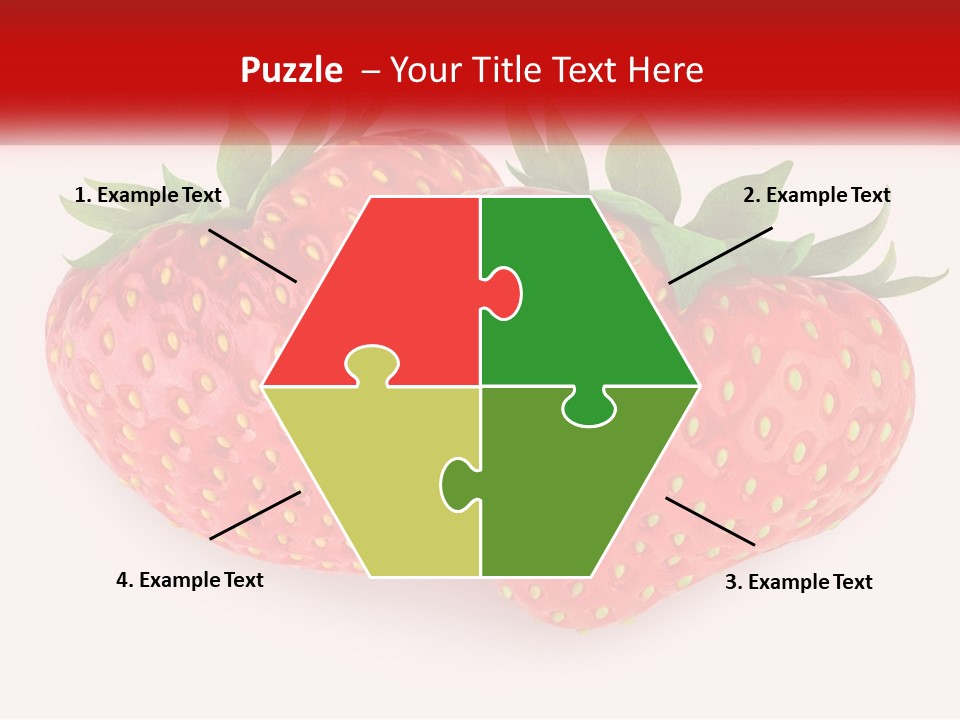 Puzzle – Your Title Text Here

1. Example Text

2. Example Text

4. Example Text

3. Example Text